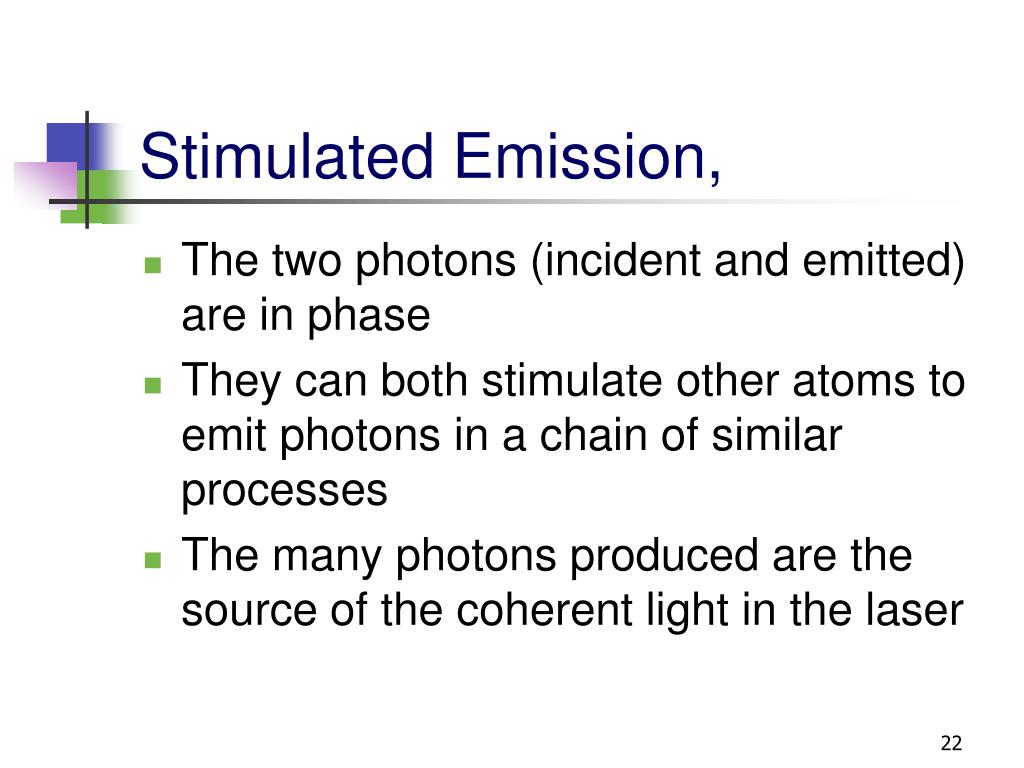 Stimulated Emission,

- The two photons (incident and emitted) are in phase
- They can both stimulate other atoms to emit photons in a chain of similar processes
- The many photons produced are the source of the coherent light in the laser

22